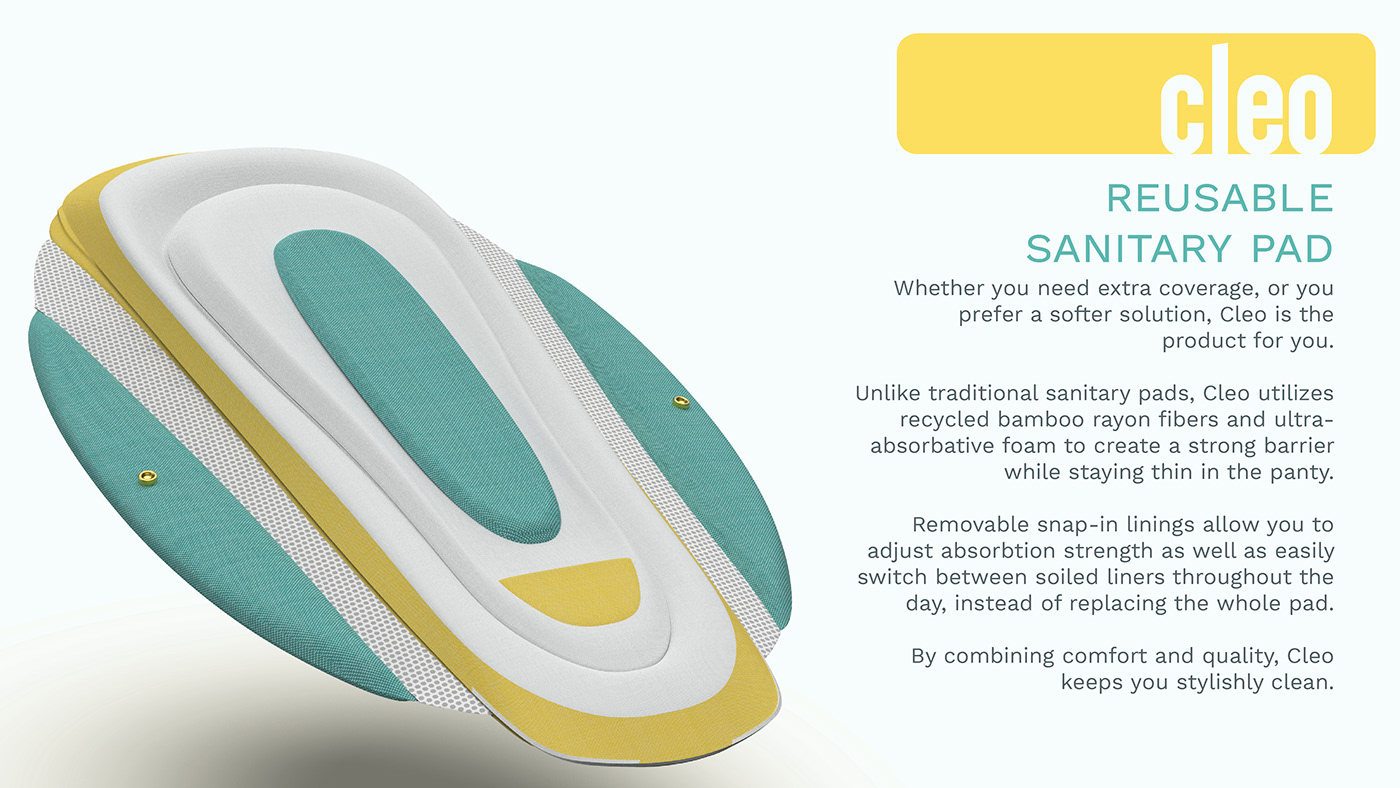 cleo

REUSABLE
SANITARY PAD

Whether you need extra coverage, or you prefer a softer solution, Cleo is the product for you.

Unlike traditional sanitary pads, Cleo utilizes recycled bamboo rayon fibers and ultra-absorbative foam to create a strong barrier while staying thin in the panty.

Removable snap-in linings allow you to adjust absorbtion strength as well as easily switch between soiled liners throughout the day, instead of replacing the whole pad.

By combining comfort and quality, Cleo keeps you stylishly clean.